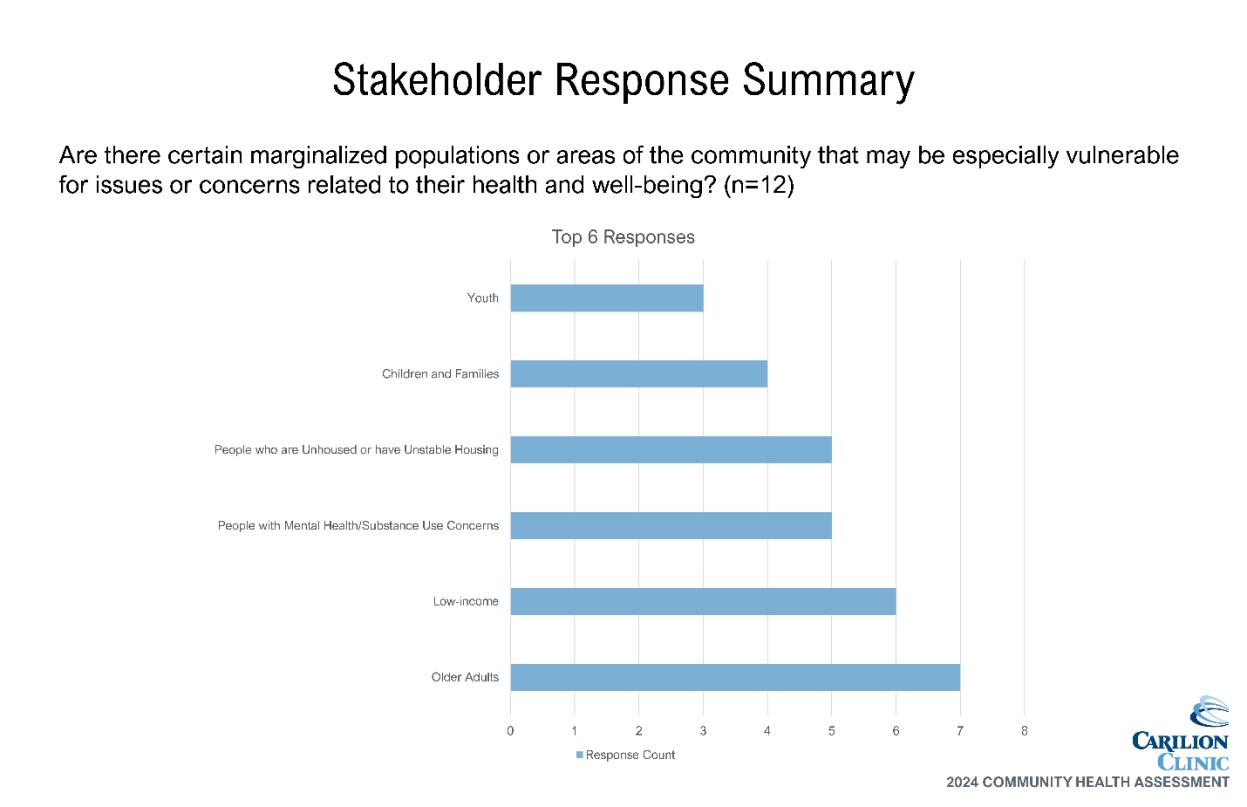 Stakeholder Response Summary

Are there certain marginalized populations or areas of the community that may be especially vulnerable for issues or concerns related to their health and well-being? (n=12)

Top 6 Responses

Youth

Children and Families

People who are Unhoused or have Unstable Housing

People with Mental Health/Substance Use Concerns

Low-income

Older Adults

0 1 2 3 4 5 6 7 8

Response Count

CARILION CLINIC
2024 COMMUNITY HEALTH ASSESSMENT